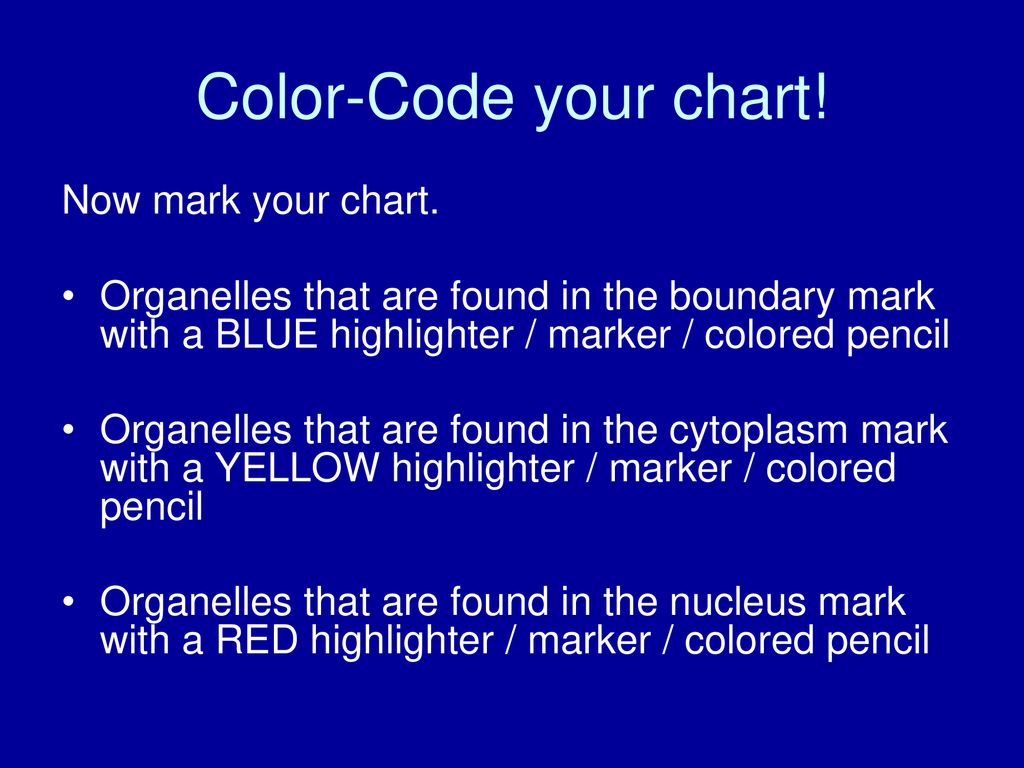 Color-Code your chart!

Now mark your chart.

• Organelles that are found in the boundary mark with a BLUE highlighter / marker / colored pencil

• Organelles that are found in the cytoplasm mark with a YELLOW highlighter / marker / colored pencil

• Organelles that are found in the nucleus mark with a RED highlighter / marker / colored pencil